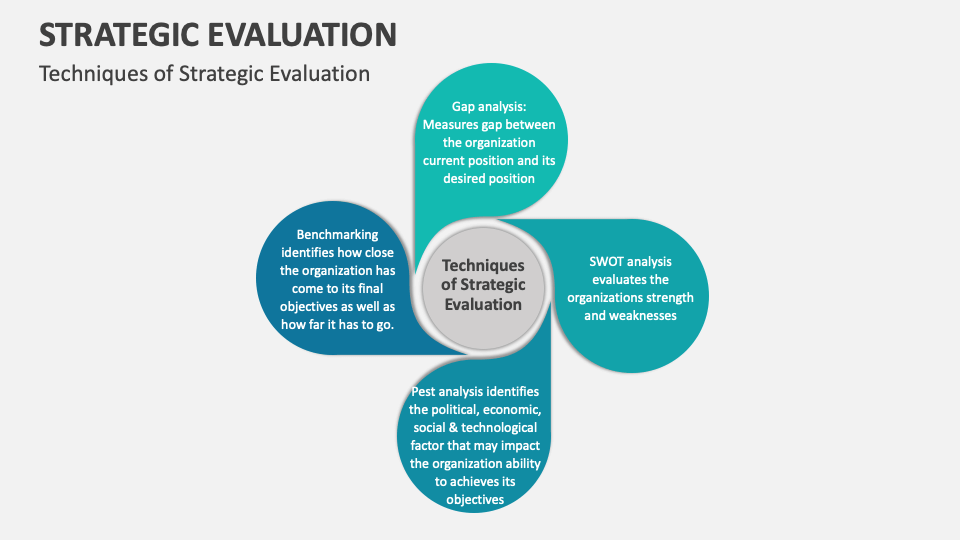 STRATEGIC EVALUATION

Techniques of Strategic Evaluation

Gap analysis: Measures gap between the organization current position and its desired position

Benchmarking identifies how close the organization has come to its final objectives as well as how far it has to go.

Techniques of Strategic Evaluation

SWOT analysis evaluates the organizations strength and weaknesses

Pest analysis identifies the political, economic, social & technological factor that may impact the organization ability to achieves its objectives